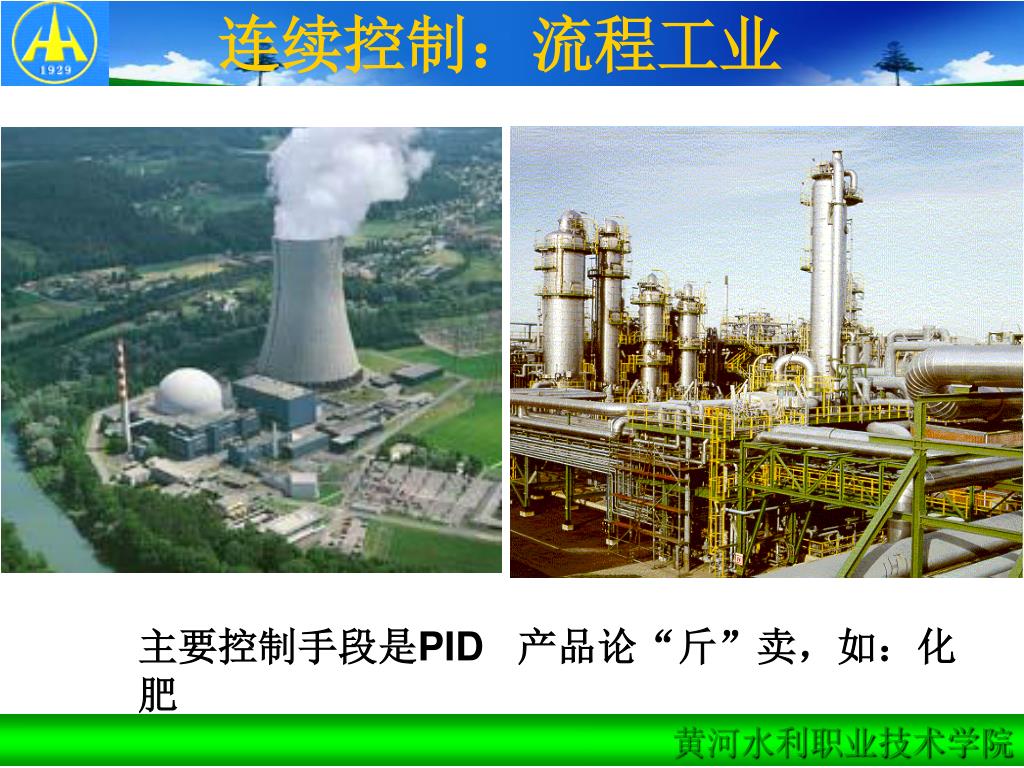 1929

连续控制：流程工业

主要控制手段是PID 产品论“斤”卖，如：化肥

黄河水利职业技术学院